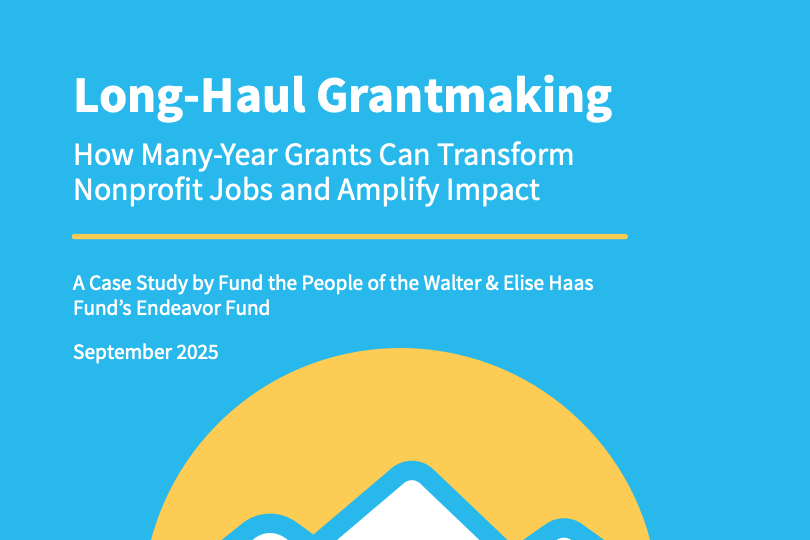 Long-Haul Grantmaking

How Many-Year Grants Can Transform Nonprofit Jobs and Amplify Impact

A Case Study by Fund the People of the Walter & Elise Haas Fund's Endeavor Fund

September 2025